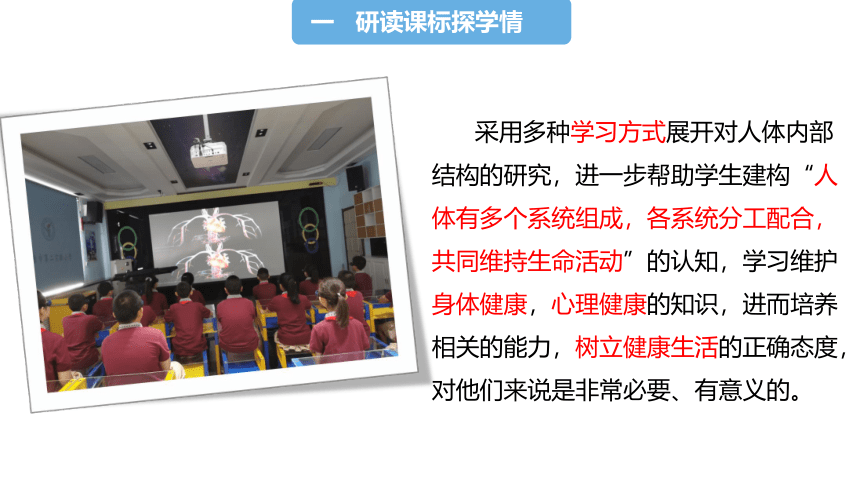 一 研读课标探学情

采用多种学习方式展开对人体内部结构的研究，进一步帮助学生建构“人体有多个系统组成，各系统分工配合，共同维持生命活动”的认知，学习维护身体健康，心理健康的知识，进而培养相关的能力，树立健康生活的正确态度，对他们来说是非常必要、有意义的。